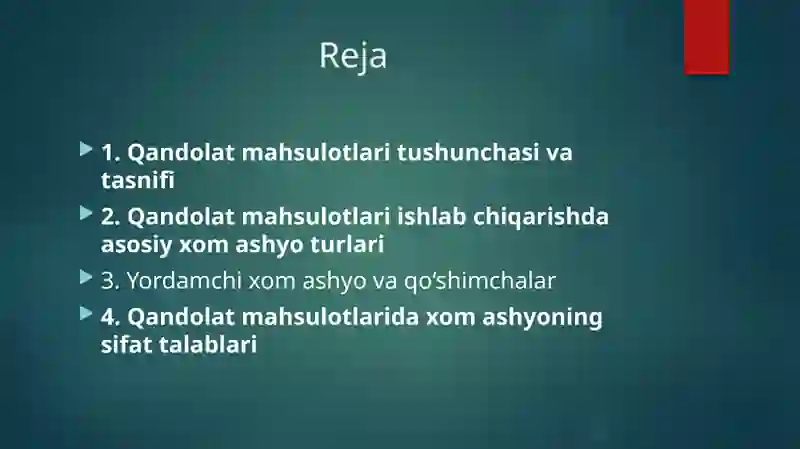 Reja

1. Qandolat mahsulotlari tushunchasi va tasnifi

2. Qandolat mahsulotlari ishlab chiqarishda asosiy xom ashyo turlari

3. Yordamchi xom ashyo va qo‘shimchalar

4. Qandolat mahsulotlarida xom ashyoning sifat talablari